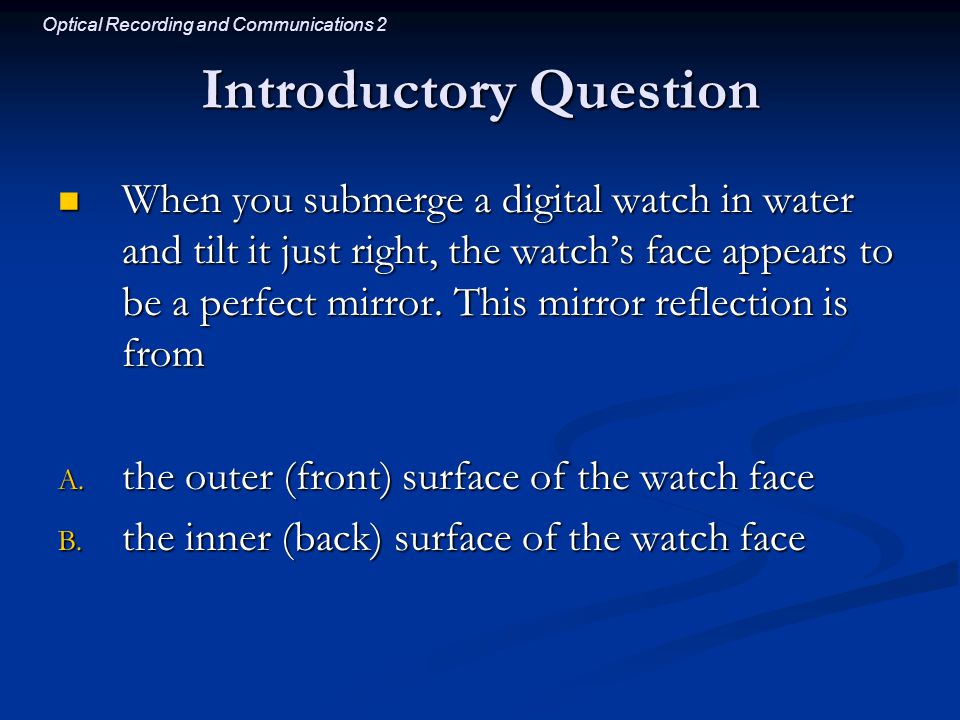 Optical Recording and Communications 2

Introductory Question

When you submerge a digital watch in water and tilt it just right, the watch's face appears to be a perfect mirror. This mirror reflection is from

A. the outer (front) surface of the watch face
B. the inner (back) surface of the watch face